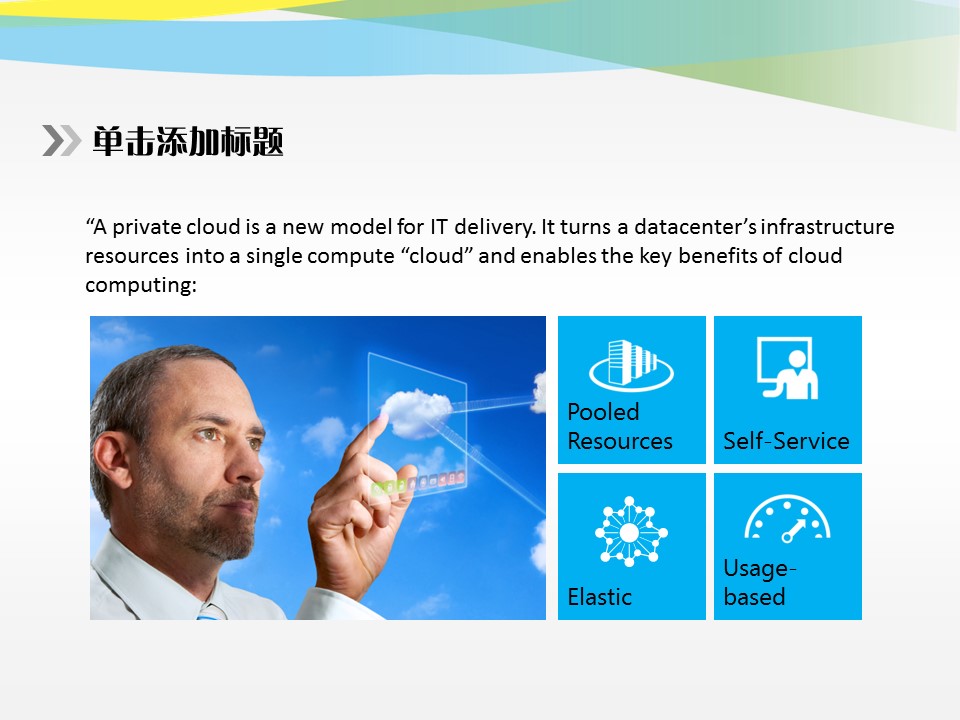 单击添加标题

“A private cloud is a new model for IT delivery. It turns a datacenter’s infrastructure resources into a single compute “cloud” and enables the key benefits of cloud computing:

Pooled Resources

Self-Service

Elastic

Usage-based